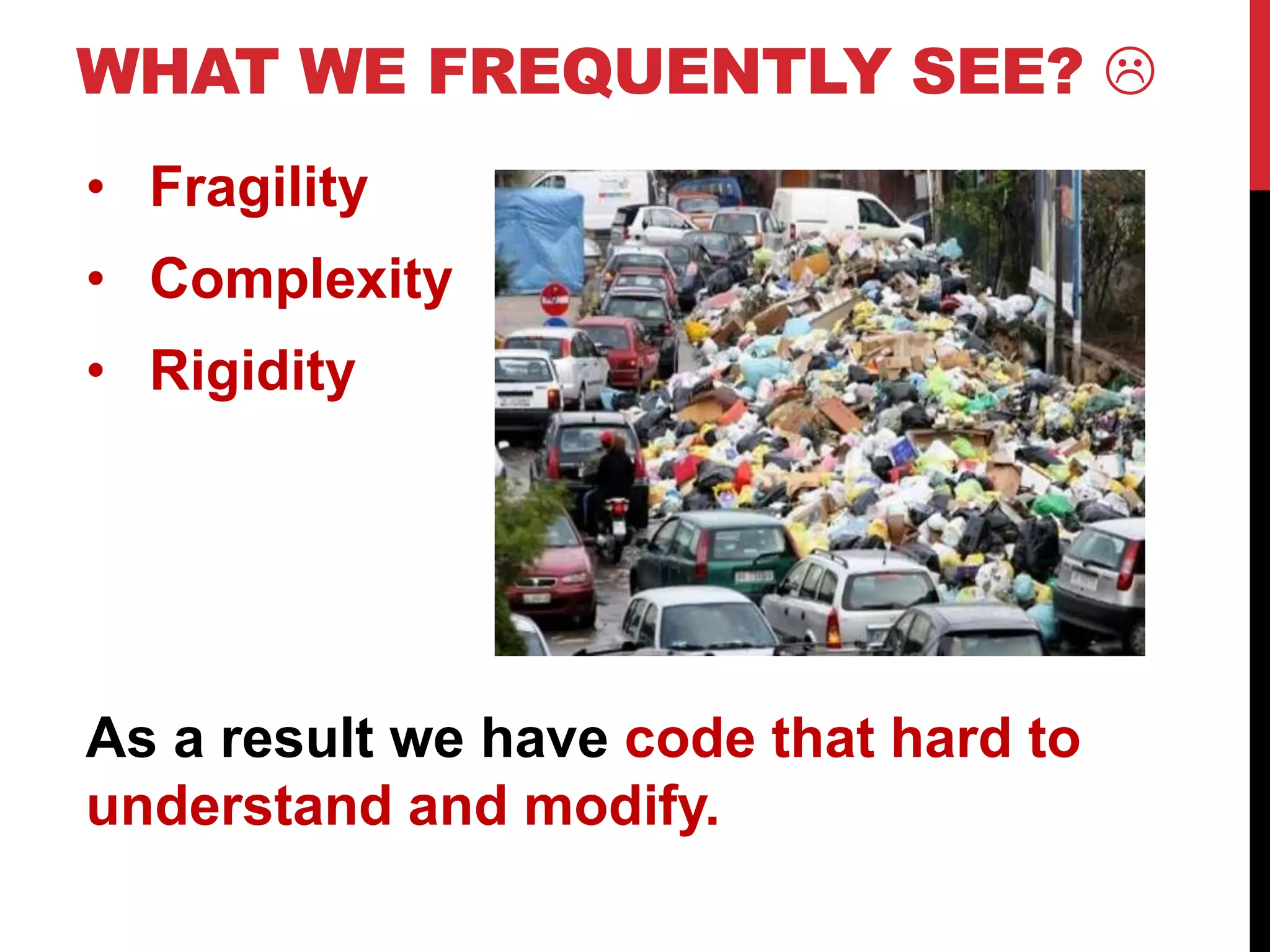 WHAT WE FREQUENTLY SEE? ☹

• Fragility
• Complexity
• Rigidity

As a result we have code that hard to understand and modify.